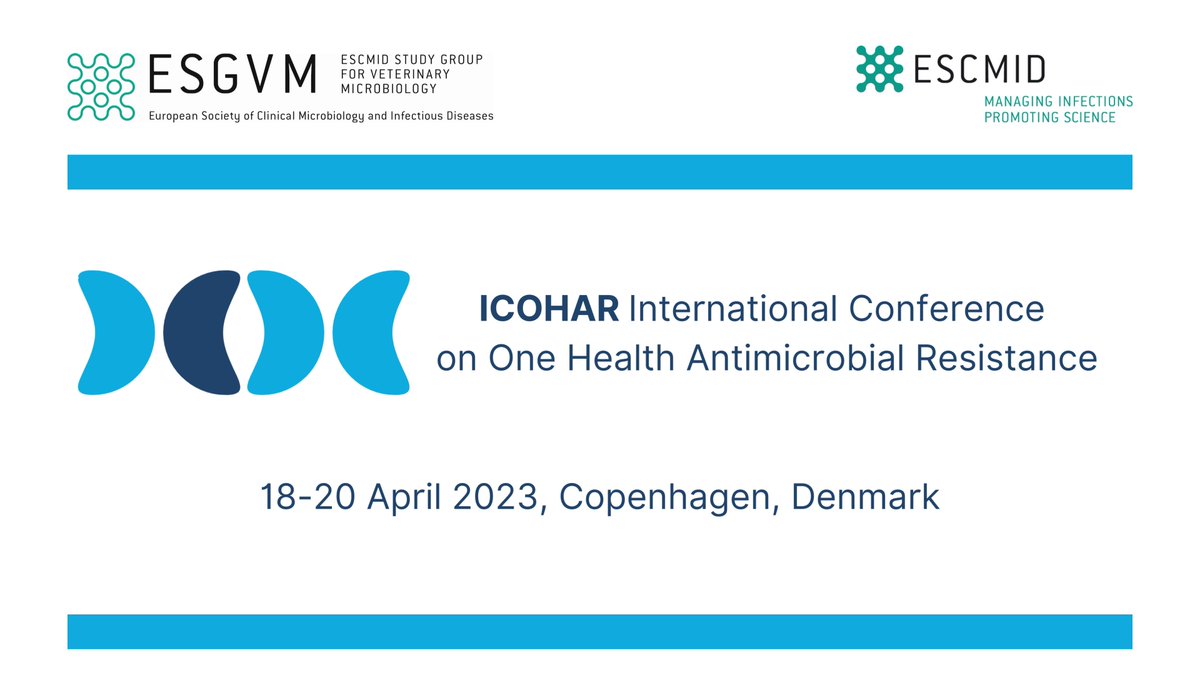 ESGVM
ESCMID STUDY GROUP
FOR VETERINARY
MICROBIOLOGY
European Society of Clinical Microbiology and Infectious Diseases

ESCMID
MANAGING INFECTIONS
PROMOTING SCIENCE

ICOHAR International Conference
on One Health Antimicrobial Resistance

18-20 April 2023, Copenhagen, Denmark